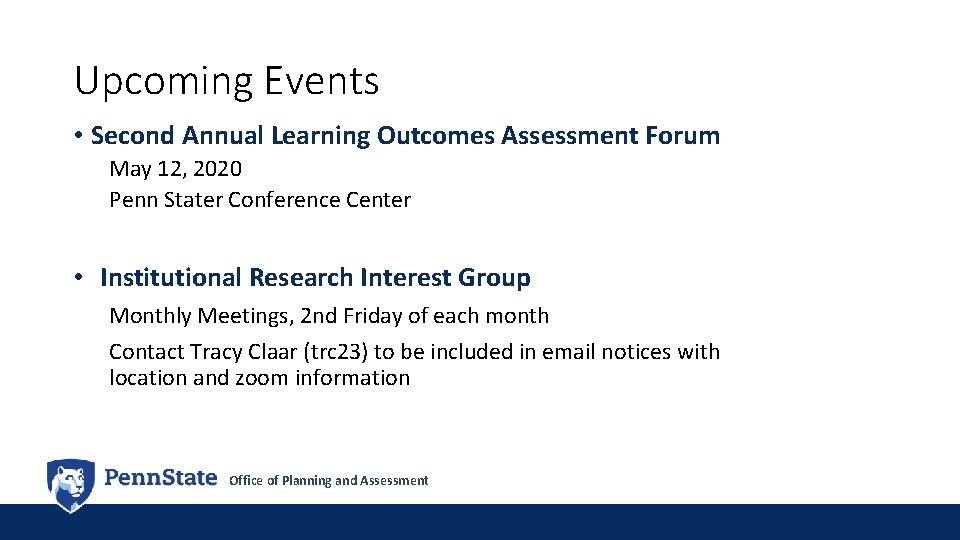 Upcoming Events

• Second Annual Learning Outcomes Assessment Forum

May 12, 2020

Penn Stater Conference Center

• Institutional Research Interest Group

Monthly Meetings, 2nd Friday of each month

Contact Tracy Claar (trc23) to be included in email notices with location and zoom information

PennState Office of Planning and Assessment